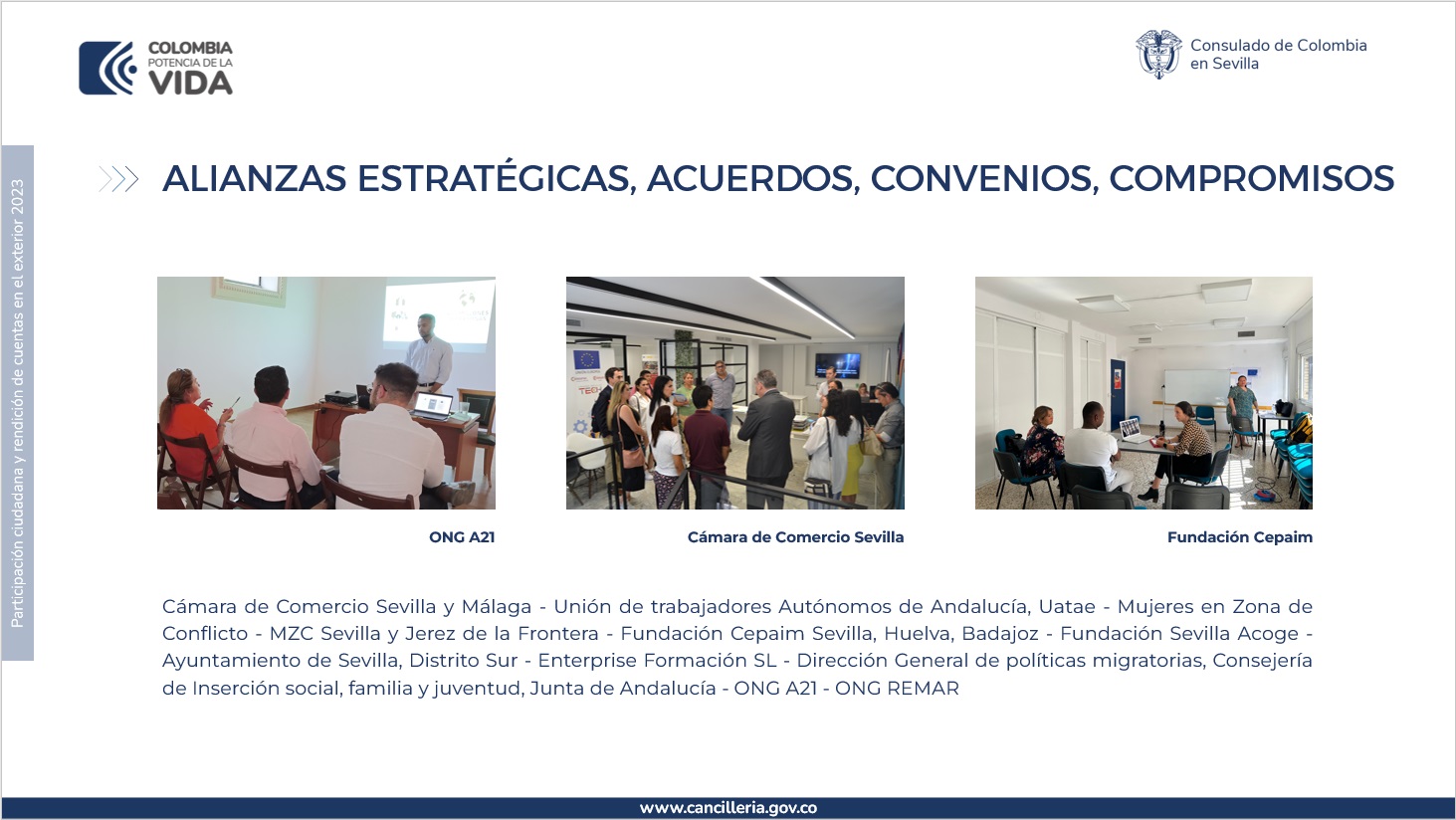 COLOMBIA
POTENCIA DE LA
VIDA

Consulado de Colombia
en Sevilla

Participación ciudadana y rendición de cuentas en el exterior 2023

ALIANZAS ESTRATÉGICAS, ACUERDOS, CONVENIOS, COMPROMISOS

ONG A21

Cámara de Comercio Sevilla

Fundación Cepaim

Cámara de Comercio Sevilla y Málaga - Unión de trabajadores Autónomos de Andalucía, Uatae - Mujeres en Zona de Conflicto - MZC Sevilla y Jerez de la Frontera - Fundación Cepaim Sevilla, Huelva, Badajoz - Fundación Sevilla Acoge - Ayuntamiento de Sevilla, Distrito Sur - Enterprise Formación SL - Dirección General de políticas migratorias, Consejería de Inserción social, familia y juventud, Junta de Andalucía - ONG A21 - ONG REMAR

www.cancilleria.gov.co